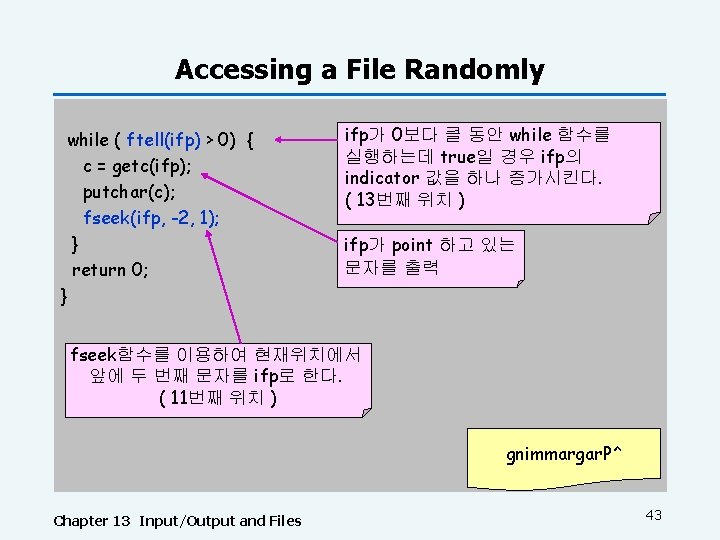 Accessing a File Randomly

while ( ftell(ifp) > 0) {
  c = getc(ifp);
  putchar(c);
  fseek(ifp, -2, 1);
 }
 return 0;
}

ifp가 0보다 클 동안 while 함수를 실행하는데 true일 경우 ifp의 indicator 값을 하나 증가시킨다. ( 13번째 위치 )

ifp가 point 하고 있는 문자를 출력

fseek함수를 이용하여 현재위치에서 앞에 두 번째 문자를 ifp로 한다. ( 11번째 위치 )

gnimmargarP^

Chapter 13 Input/Output and Files

43